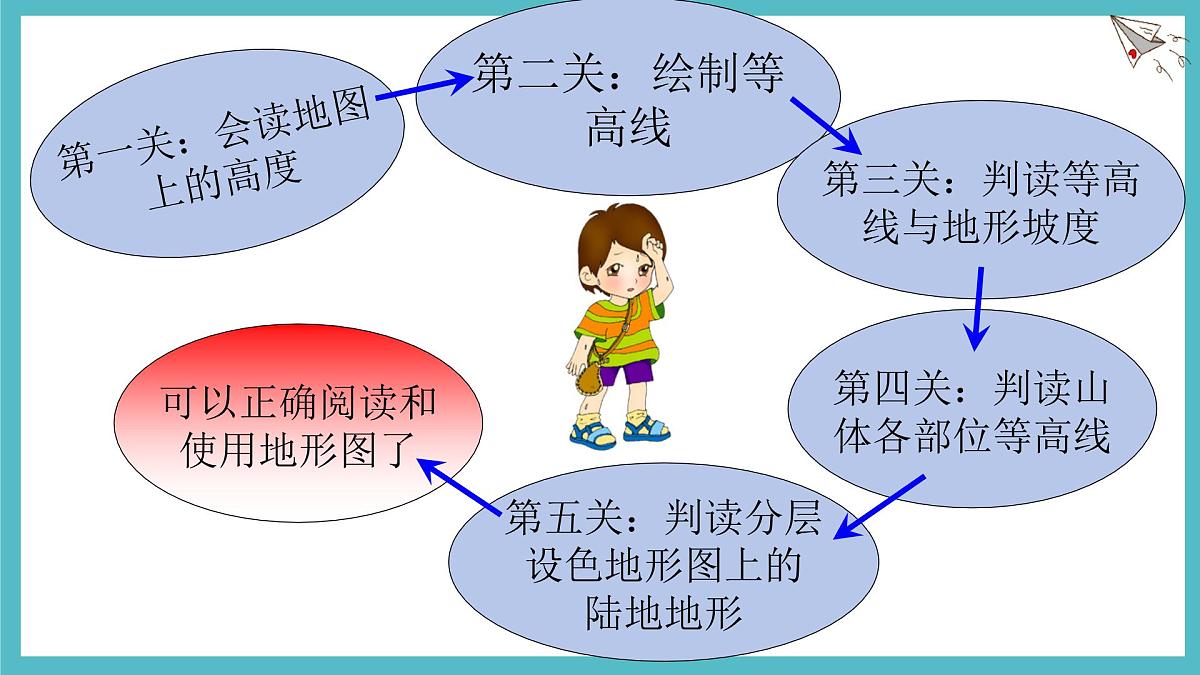 第一关：会读地图上的高度

第二关：绘制等高线

第三关：判读等高线与地形坡度

第四关：判读山体各部位等高线

第五关：判读分层设色地形图上的陆地地形

可以正确阅读和使用地形图了